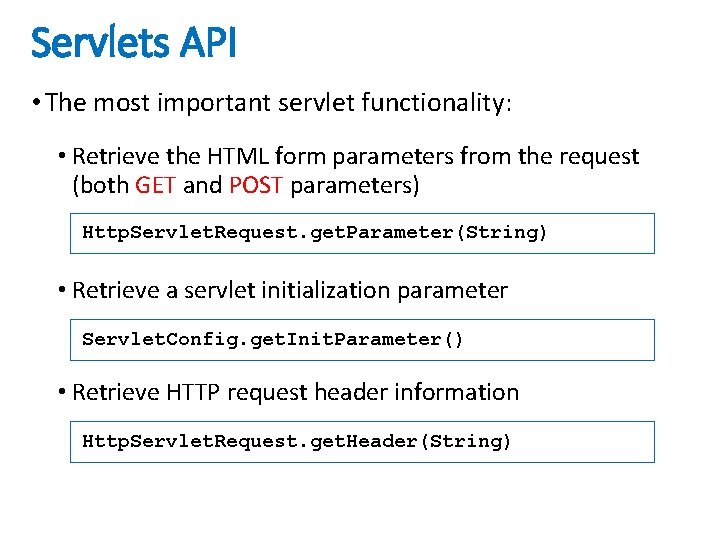 Servlets API

• The most important servlet functionality:

• Retrieve the HTML form parameters from the request (both GET and POST parameters)

HttpServletRequest.getParameter(String)

• Retrieve a servlet initialization parameter

ServletConfig.getInitParameter()

• Retrieve HTTP request header information

HttpServletRequest.getHeader(String)